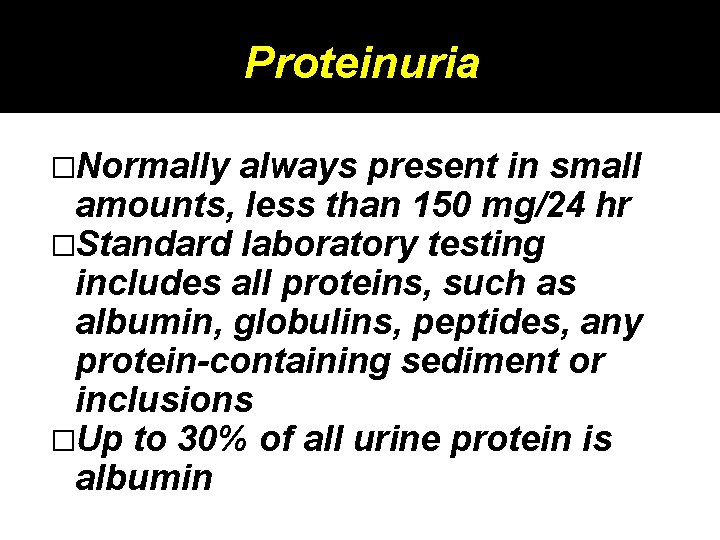 Proteinuria

□Normally always present in small amounts, less than 150 mg/24 hr
□Standard laboratory testing includes all proteins, such as albumin, globulins, peptides, any protein-containing sediment or inclusions
□Up to 30% of all urine protein is albumin